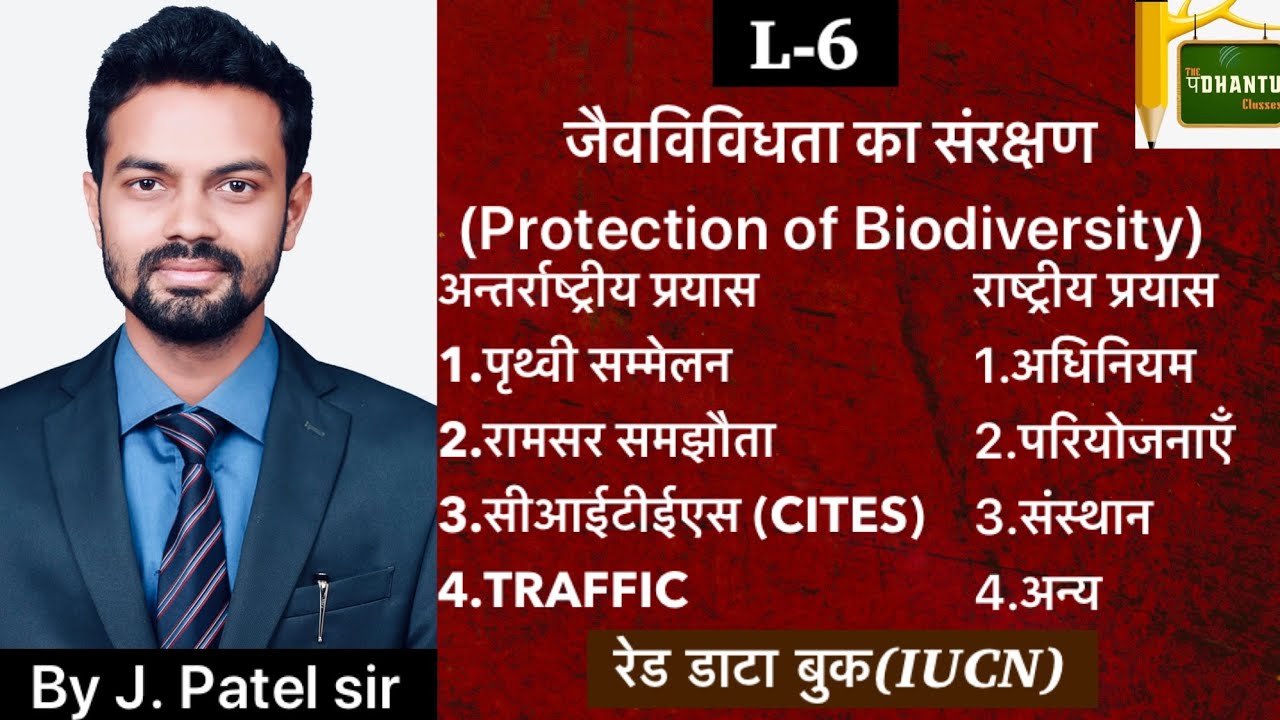 L-6

THE पDHANTU Classes

जैवविविधता का संरक्षण
(Protection of Biodiversity)

अन्तर्राष्ट्रीय प्रयास
1.पृथ्वी सम्मेलन
2.रामसर समझौता
3.सीआईटीईएस (CITES)
4.TRAFFIC

राष्ट्रीय प्रयास
1.अधिनियम
2.परियोजनाएँ
3.संस्थान
4.अन्य

रेड डाटा बुक(IUCN)

By J. Patel sir